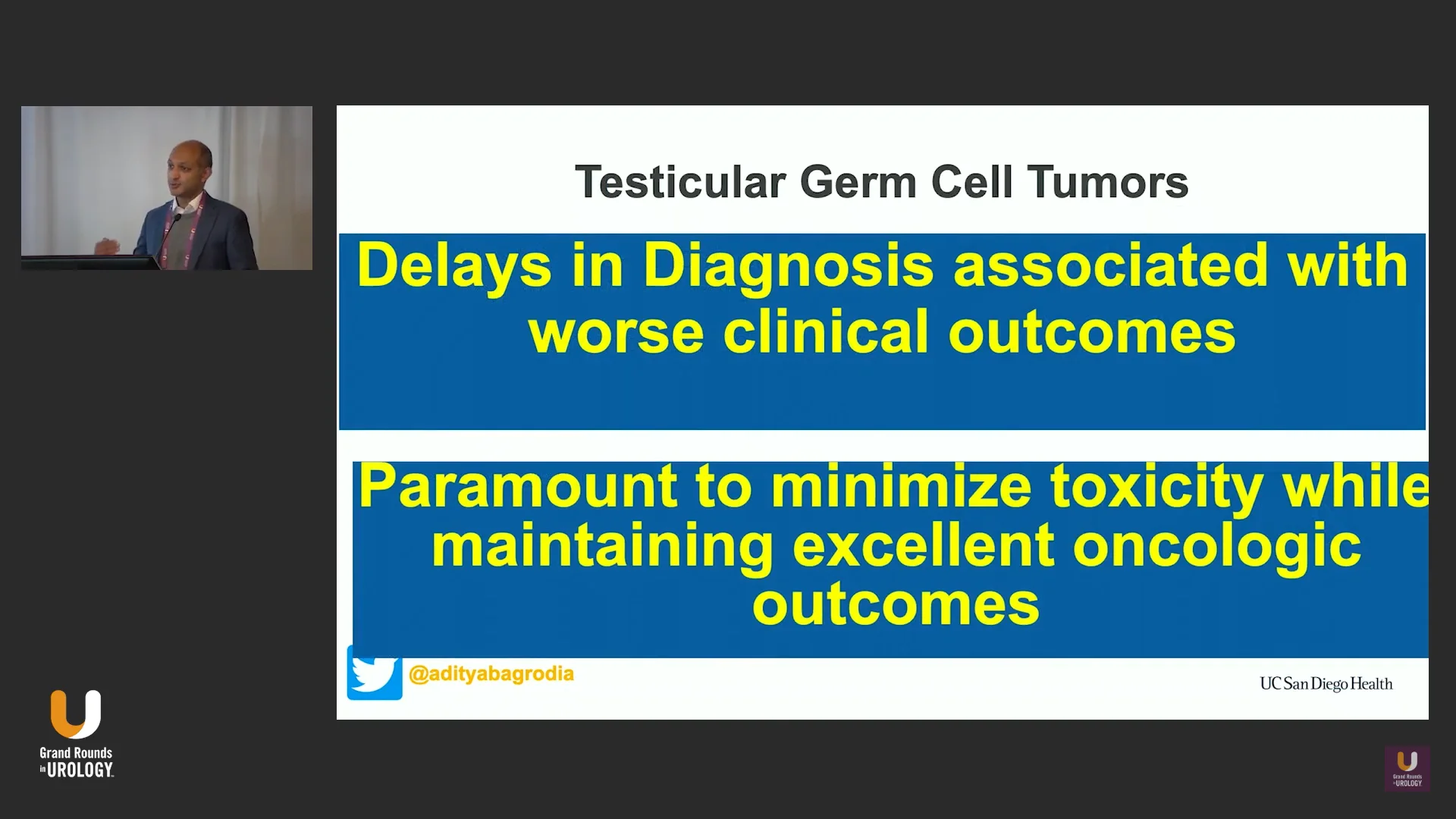 Testicular Germ Cell Tumors

Delays in Diagnosis associated with worse clinical outcomes

Paramount to minimize toxicity while maintaining excellent oncologic outcomes

@adityabagrodia

UC San Diego Health

Grand Rounds in UROLOGY

Grand Rounds in UROLOGY